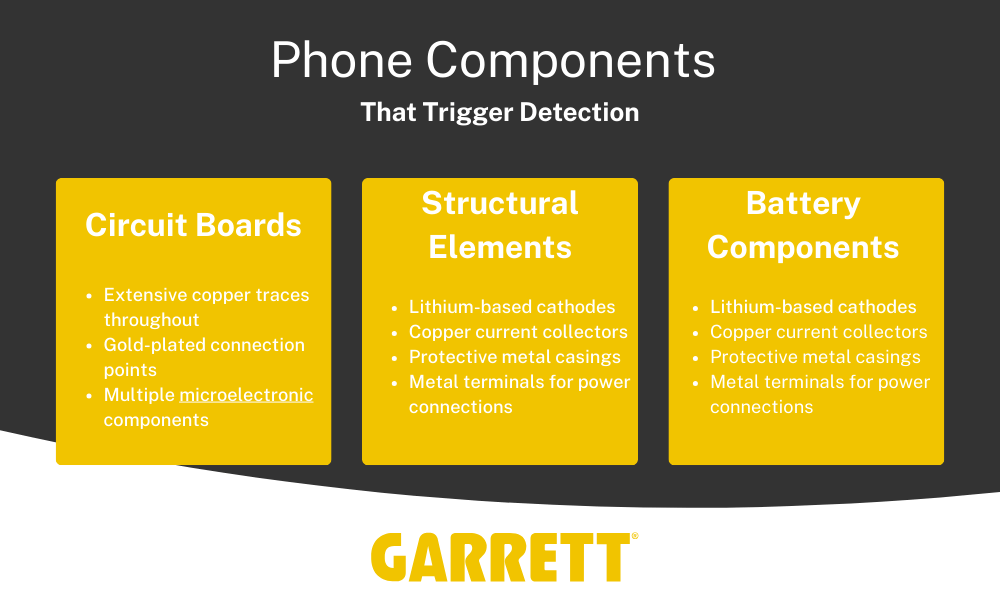 Phone Components

That Trigger Detection

Circuit Boards

- Extensive copper traces throughout
- Gold-plated connection points
- Multiple microelectronic components

Structural Elements

- Lithium-based cathodes
- Copper current collectors
- Protective metal casings
- Metal terminals for power connections

Battery Components

- Lithium-based cathodes
- Copper current collectors
- Protective metal casings
- Metal terminals for power connections

GARRETT®